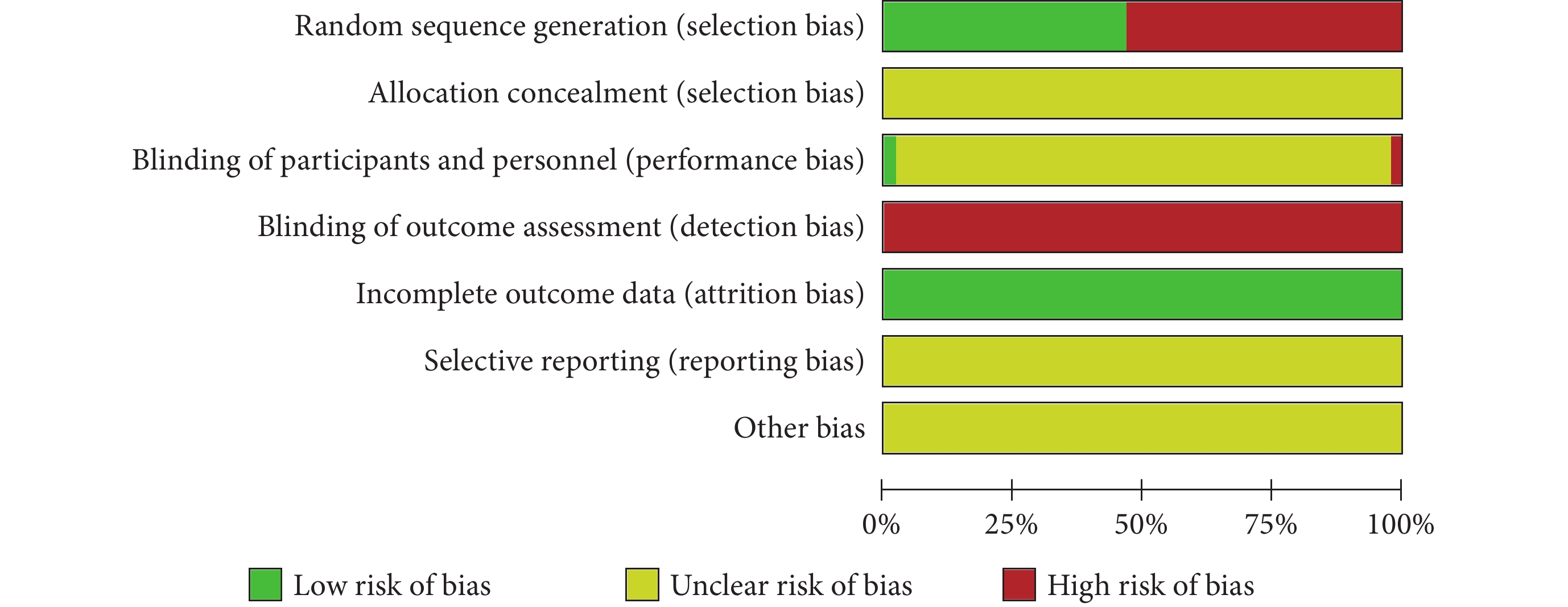 Random sequence generation (selection bias)
Allocation concealment (selection bias)
Blinding of participants and personnel (performance bias)
Blinding of outcome assessment (detection bias)
Incomplete outcome data (attrition bias)
Selective reporting (reporting bias)
Other bias

0% 25% 50% 75% 100%

Low risk of bias
Unclear risk of bias
High risk of bias